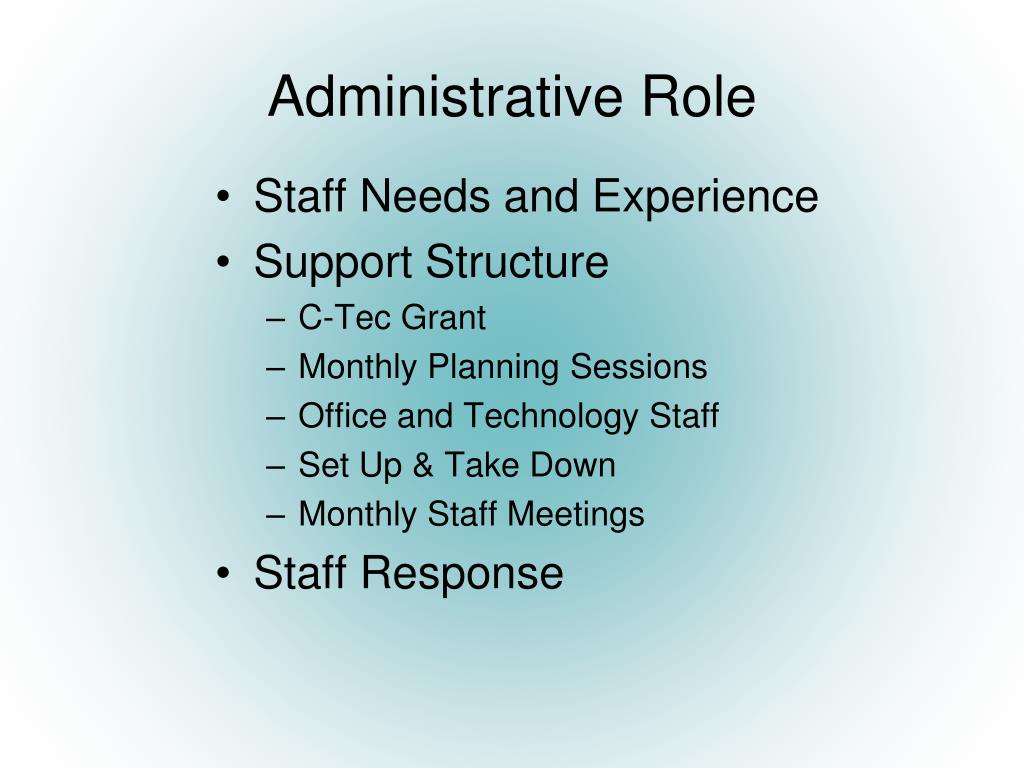 Administrative Role

• Staff Needs and Experience
• Support Structure
– C-Tec Grant
– Monthly Planning Sessions
– Office and Technology Staff
– Set Up & Take Down
– Monthly Staff Meetings
• Staff Response